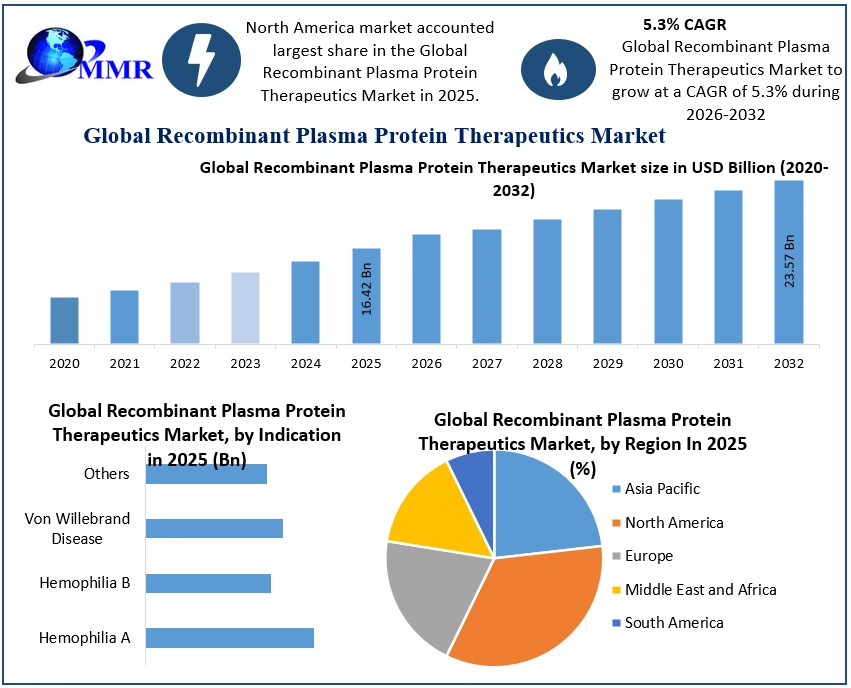 MMR

North America market accounted largest share in the Global Recombinant Plasma Protein Therapeutics Market in 2025.

5.3% CAGR
Global Recombinant Plasma Protein Therapeutics Market to grow at a CAGR of 5.3% during 2026-2032

Global Recombinant Plasma Protein Therapeutics Market

Global Recombinant Plasma Protein Therapeutics Market size in USD Billion (2020-2032)

16.42 Bn
23.57 Bn

2020 2021 2022 2023 2024 2025 2026 2027 2028 2029 2030 2031 2032

Global Recombinant Plasma Protein Therapeutics Market, by Indication in 2025 (Bn)

Others
Von Willebrand Disease
Hemophilia B
Hemophilia A

Global Recombinant Plasma Protein Therapeutics Market, by Region In 2025 (%)

Asia Pacific
North America
Europe
Middle East and Africa
South America